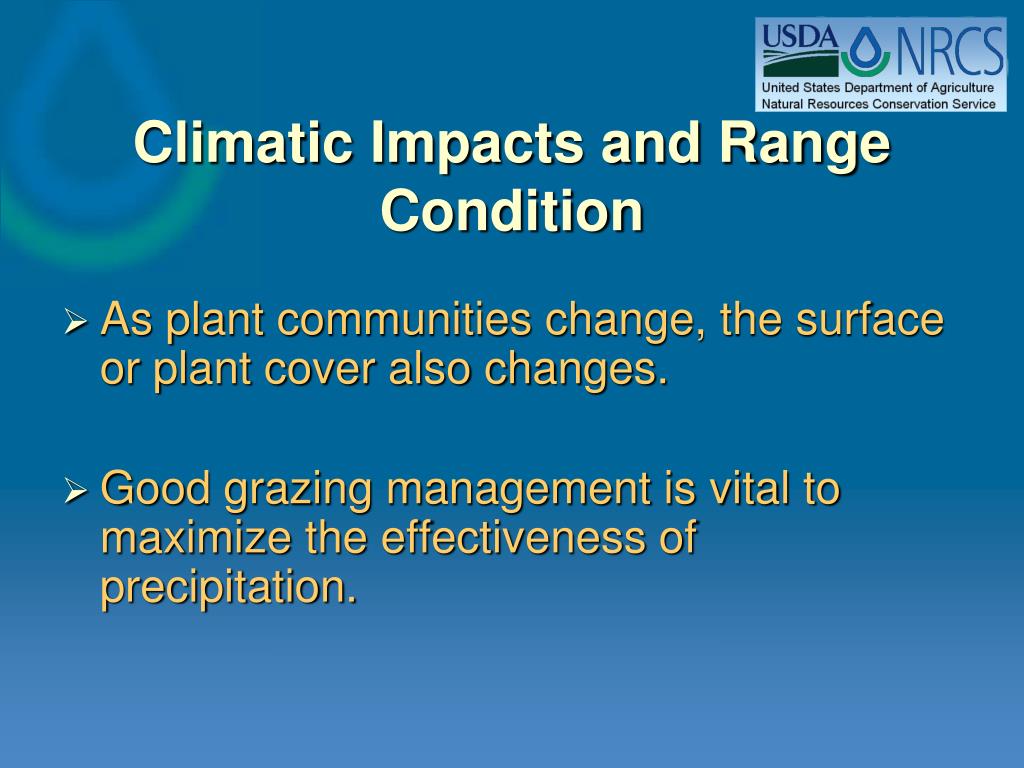 USDA NRCS
United States Department of Agriculture
Natural Resources Conservation Service

Climatic Impacts and Range Condition

➢ As plant communities change, the surface or plant cover also changes.

➢ Good grazing management is vital to maximize the effectiveness of precipitation.